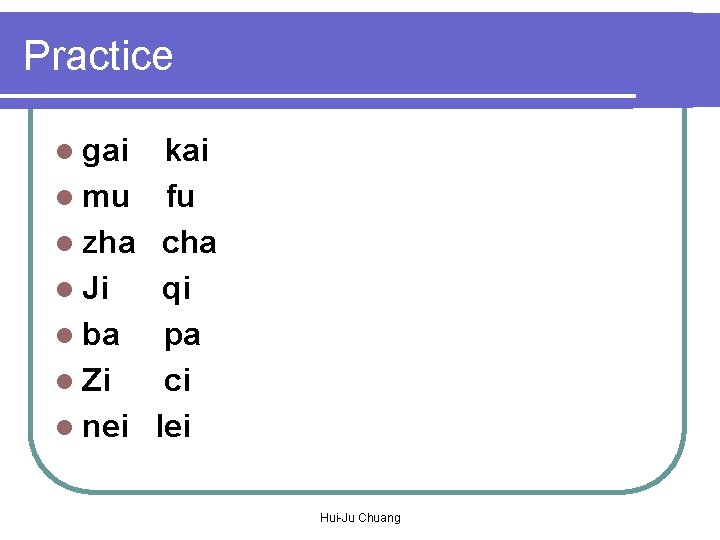 Practice

- gai kai
- mu fu
- zha cha
- Ji qi
- ba pa
- Zi ci
- nei lei

Hui-Ju Chuang